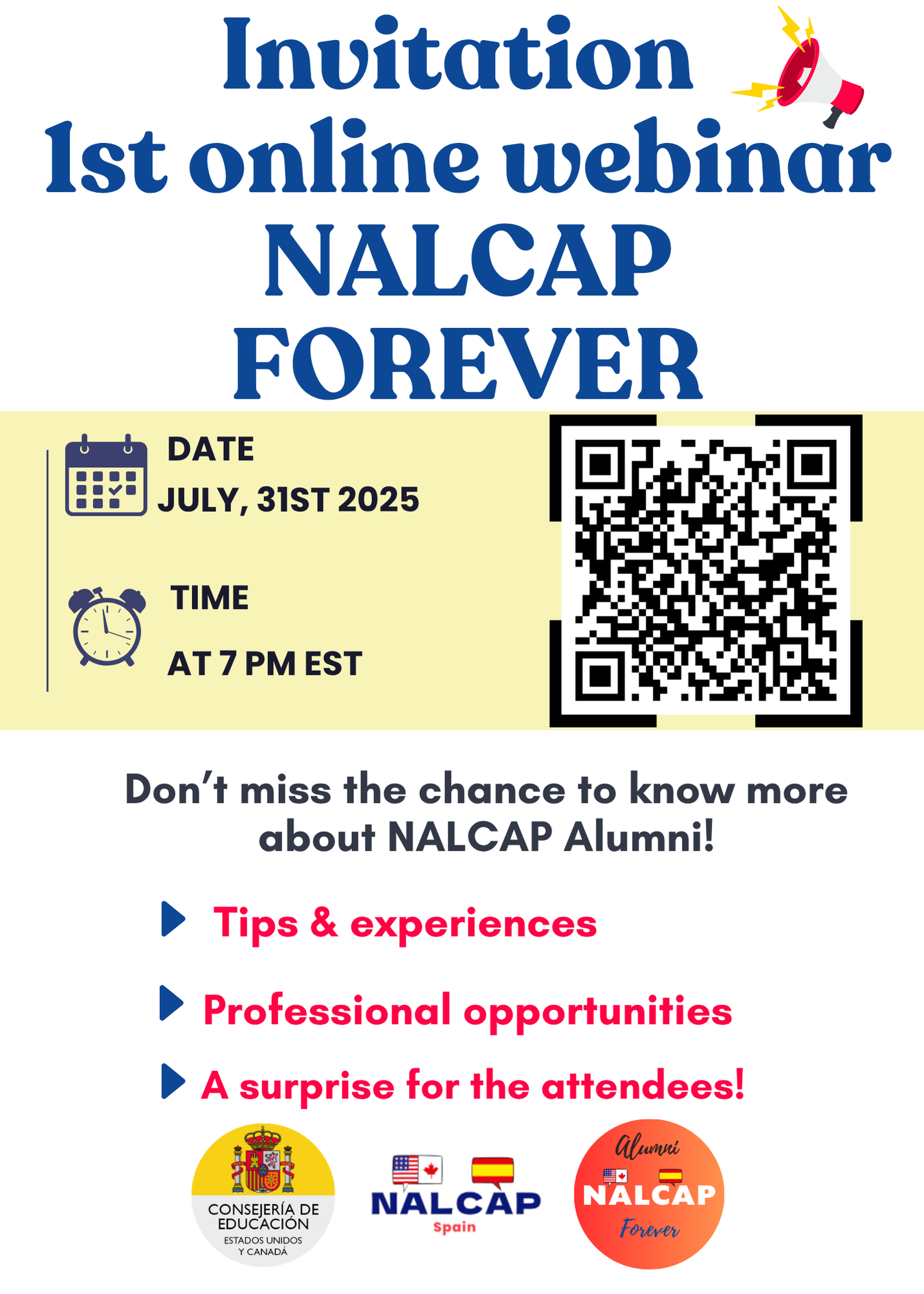 Invitation
1st online webinar
NALCAP
FOREVER

DATE
JULY, 31ST 2025

TIME
AT 7 PM EST

Don't miss the chance to know more about NALCAP Alumni!

Tips & experiences

Professional opportunities

A surprise for the attendees!

CONSEJERÍA DE EDUCACIÓN
ESTADOS UNIDOS Y CANADÁ

NALCAP
Spain

Alumni
NALCAP
Forever